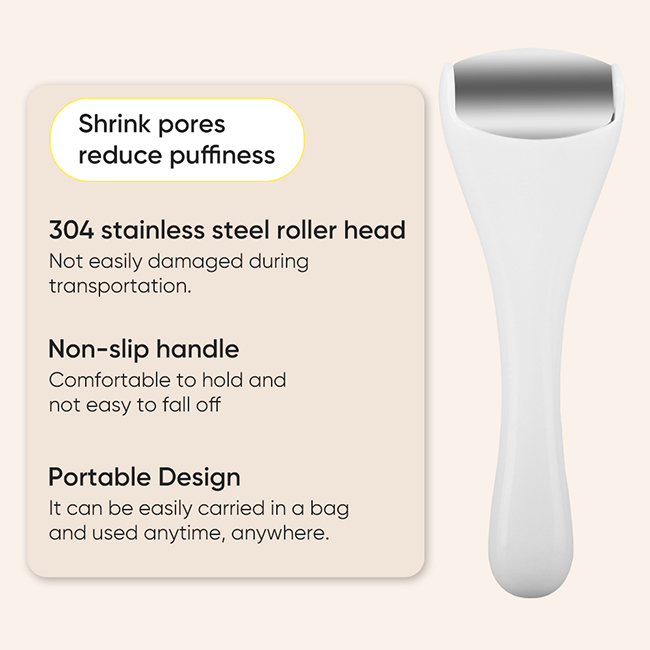 Shrink pores
reduce puffiness

304 stainless steel roller head
Not easily damaged during transportation.

Non-slip handle
Comfortable to hold and not easy to fall off

Portable Design
It can be easily carried in a bag and used anytime, anywhere.